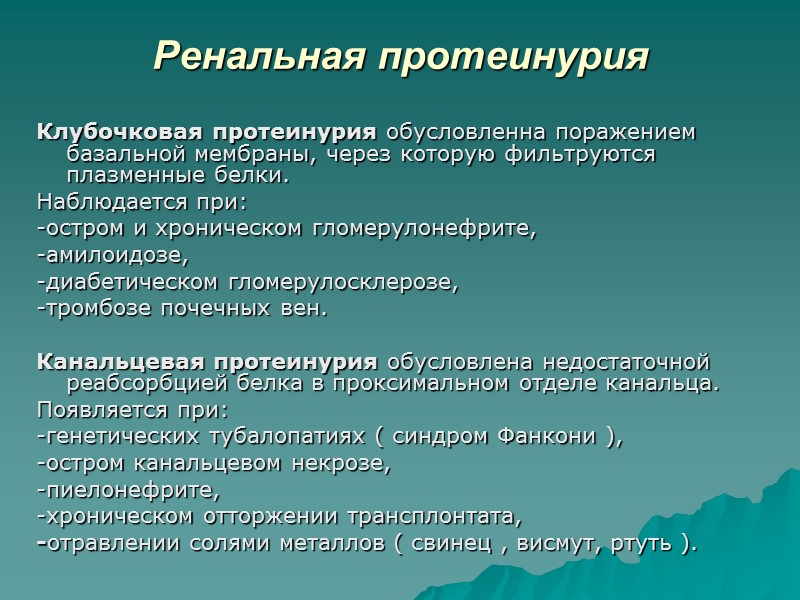 Ренальная протеинурия

Клубочковая протеинурия обусловленна поражением базальной мембраны, через которую фильтруются плазменные белки.

Наблюдается при:

-остром и хроническом гломерулонефрите,

-амилоидозе,

-диабетическом гломерулосклерозе,

-тромбозе почечных вен.

Канальцевая протеинурия обусловлена недостаточной реабсорбцией белка в проксимальном отделе канальца.

Появляется при:

-генетических тубалопатиях ( синдром Фанкони ),

-остром канальцевом некрозе,

-пиелонефрите,

-хроническом отторжении трансплонтата,

-отравлении солями металлов ( свинец , висмут, ртуть ).